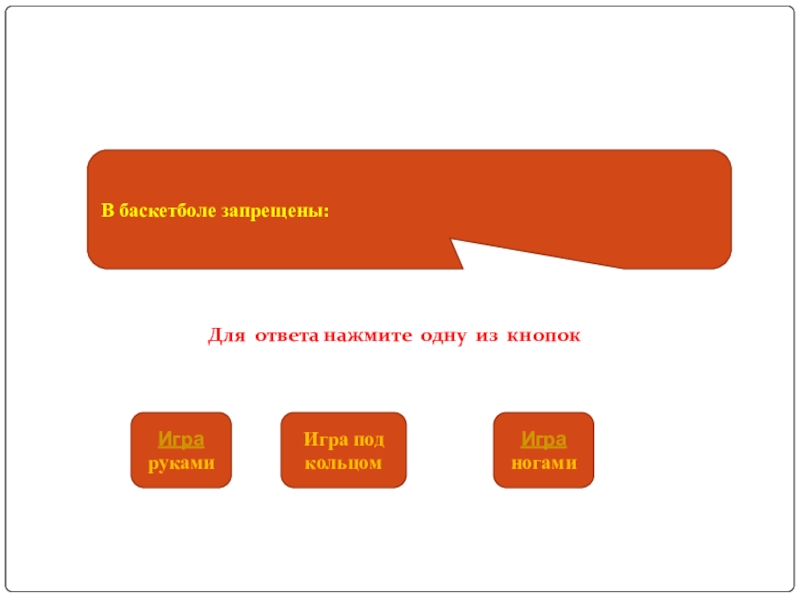 В баскетболе запрещены:

Для ответа нажмите одну из кнопок

Игра руками

Игра под кольцом

Игра ногами